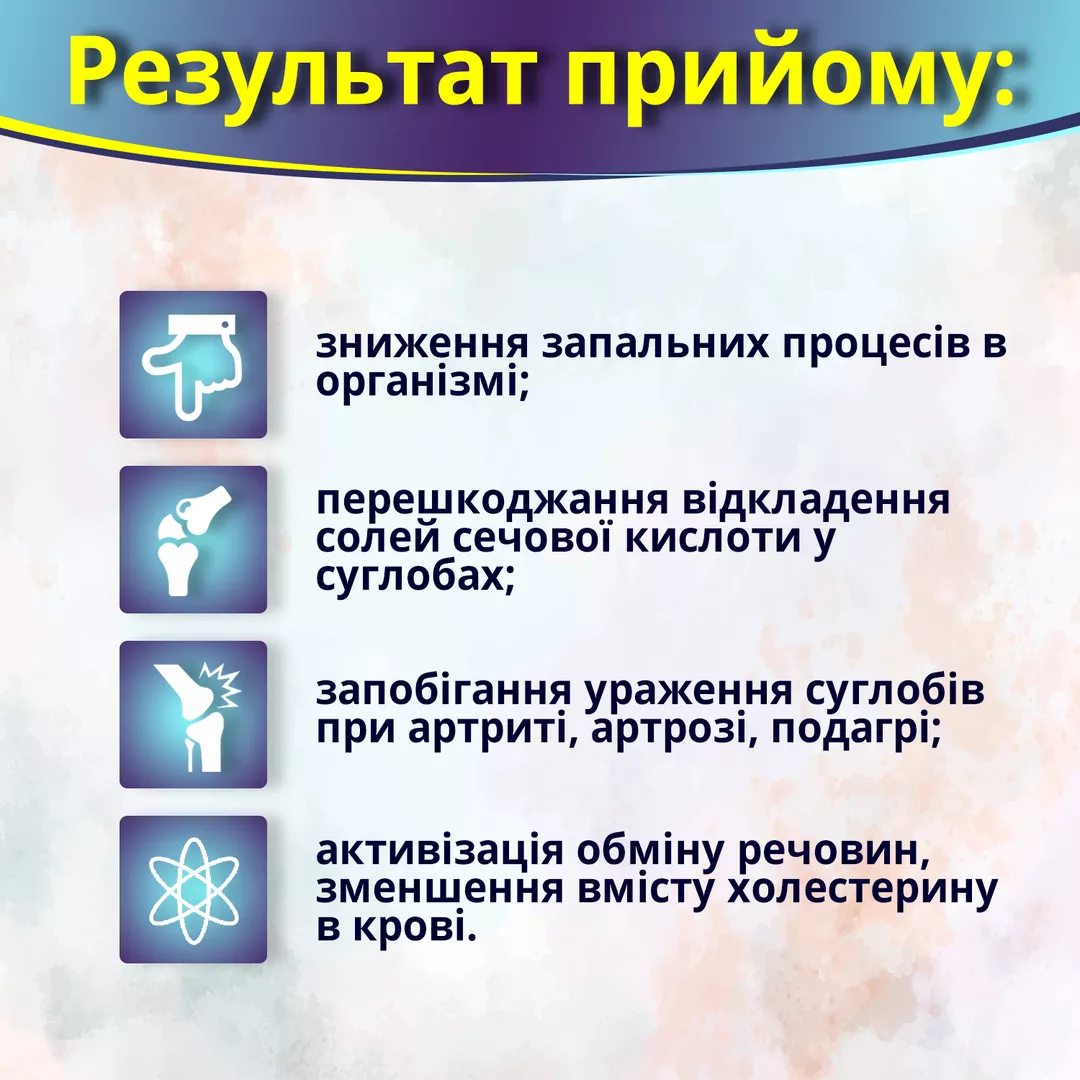 Результат прийому:

зниження запальних процесів в організмі;

перешкоджання відкладення солей сечової кислоти у суглобах;

запобігання ураження суглобів при артриті, артрозі, подагрі;

активізація обміну речовин, зменшення вмісту холестерину в крові.